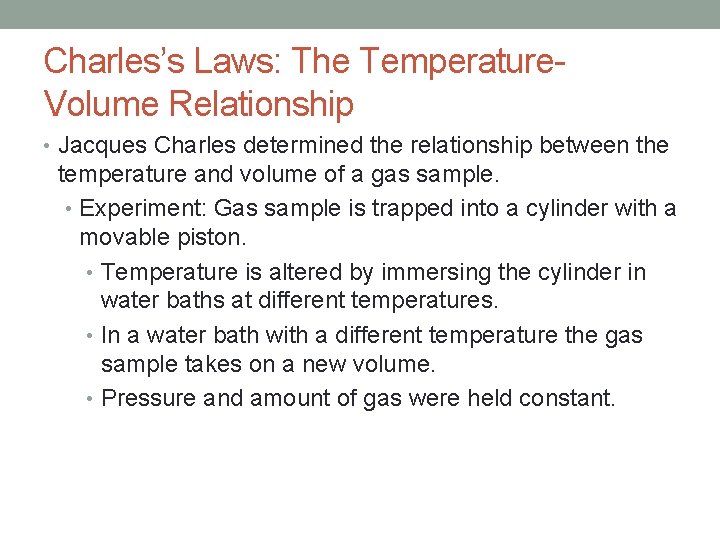 Charles's Laws: The Temperature-Volume Relationship

• Jacques Charles determined the relationship between the temperature and volume of a gas sample.
  • Experiment: Gas sample is trapped into a cylinder with a movable piston.
    • Temperature is altered by immersing the cylinder in water baths at different temperatures.
    • In a water bath with a different temperature the gas sample takes on a new volume.
    • Pressure and amount of gas were held constant.